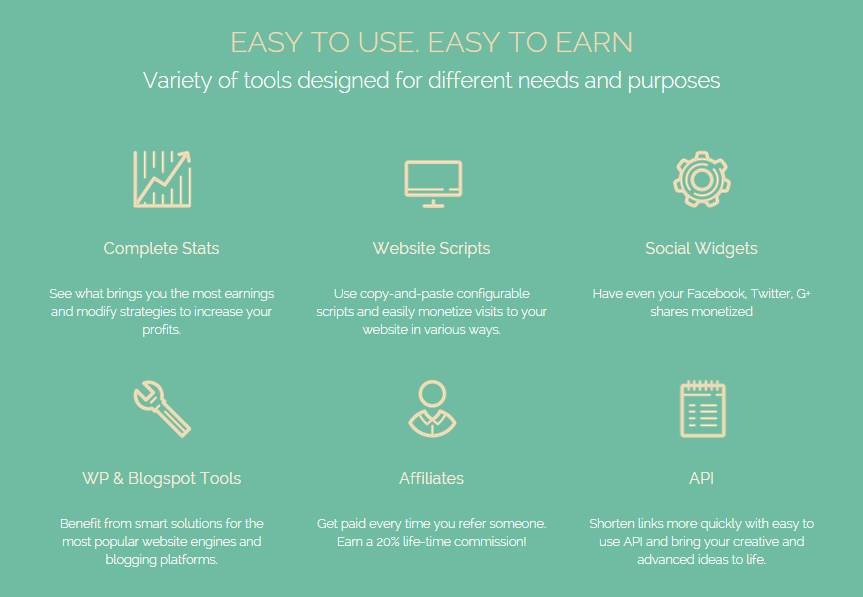 EASY TO USE. EASY TO EARN

Variety of tools designed for different needs and purposes

Complete Stats

See what brings you the most earnings and modify strategies to increase your profits.

Website Scripts

Use copy-and-paste configurable scripts and easily monetize visits to your website in various ways.

Social Widgets

Have even your Facebook, Twitter, G+ shares monetized

WP & Blogspot Tools

Benefit from smart solutions for the most popular website engines and blogging platforms.

Affiliates

Get paid every time you refer someone. Earn a 20% life-time commission!

API

Shorten links more quickly with easy to use API and bring your creative and advanced ideas to life.